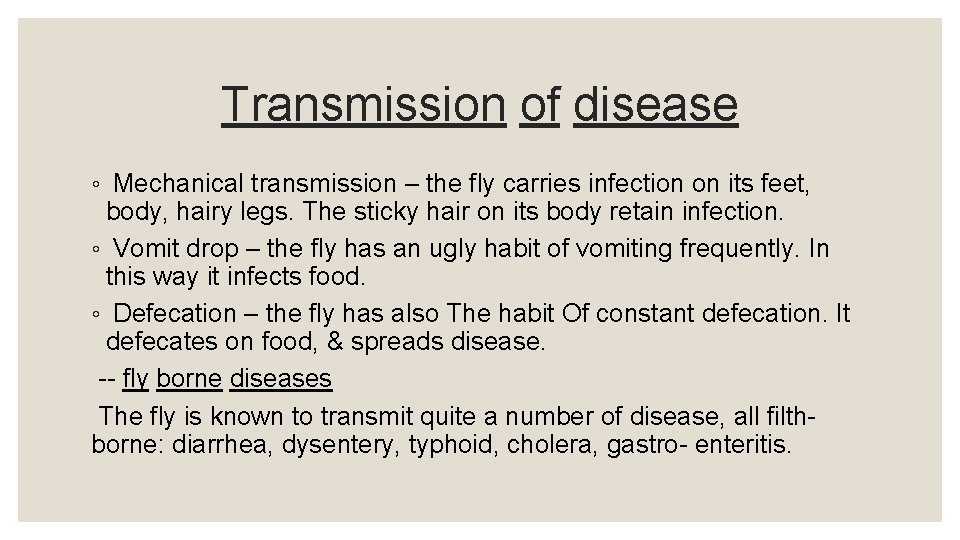 Transmission of disease

◦ Mechanical transmission – the fly carries infection on its feet, body, hairy legs. The sticky hair on its body retain infection.

◦ Vomit drop – the fly has an ugly habit of vomiting frequently. In this way it infects food.

◦ Defecation – the fly has also The habit Of constant defecation. It defecates on food, & spreads disease.

-- fly borne diseases

The fly is known to transmit quite a number of disease, all filth-borne: diarrhea, dysentery, typhoid, cholera, gastro- enteritis.